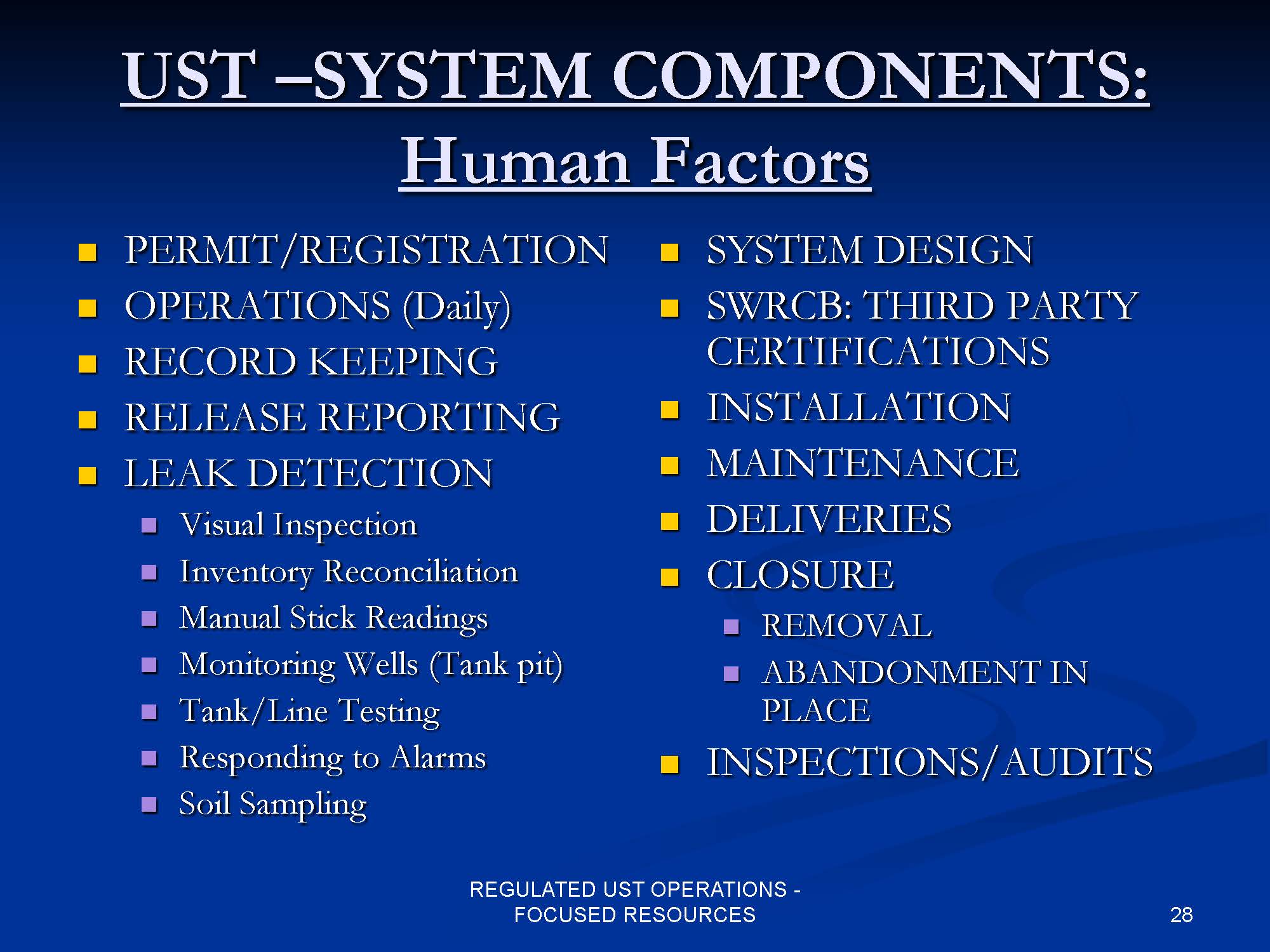 UST –SYSTEM COMPONENTS:
Human Factors

- PERMIT/REGISTRATION
- OPERATIONS (Daily)
- RECORD KEEPING
- RELEASE REPORTING
- LEAK DETECTION
  - Visual Inspection
  - Inventory Reconciliation
  - Manual Stick Readings
  - Monitoring Wells (Tank pit)
  - Tank/Line Testing
  - Responding to Alarms
  - Soil Sampling

- SYSTEM DESIGN
- SWRCB: THIRD PARTY CERTIFICATIONS
- INSTALLATION
- MAINTENANCE
- DELIVERIES
- CLOSURE
  - REMOVAL
  - ABANDONMENT IN PLACE
- INSPECTIONS/AUDITS

REGULATED UST OPERATIONS - FOCUSED RESOURCES

28